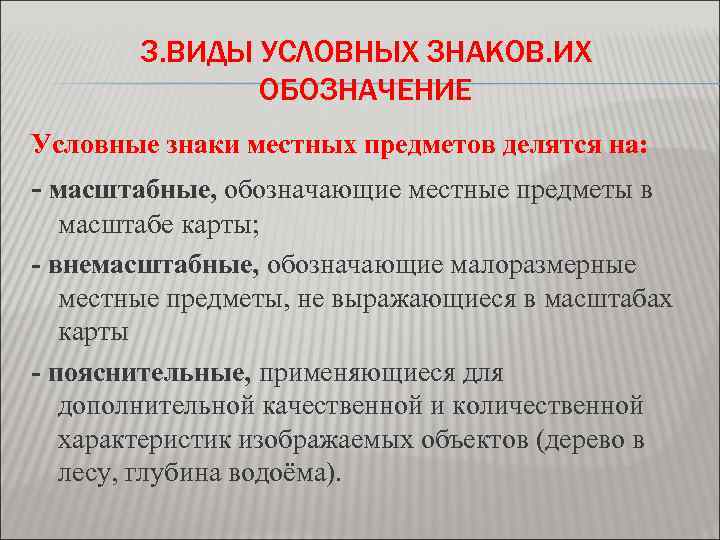 3.ВИДЫ УСЛОВНЫХ ЗНАКОВ.ИХ ОБОЗНАЧЕНИЕ

Условные знаки местных предметов делятся на:

- масштабные, обозначающие местные предметы в масштабе карты;

- внемасштабные, обозначающие малоразмерные местные предметы, не выражающиеся в масштабах карты

- пояснительные, применяющиеся для дополнительной качественной и количественной характеристик изображаемых объектов (дерево в лесу, глубина водоёма).